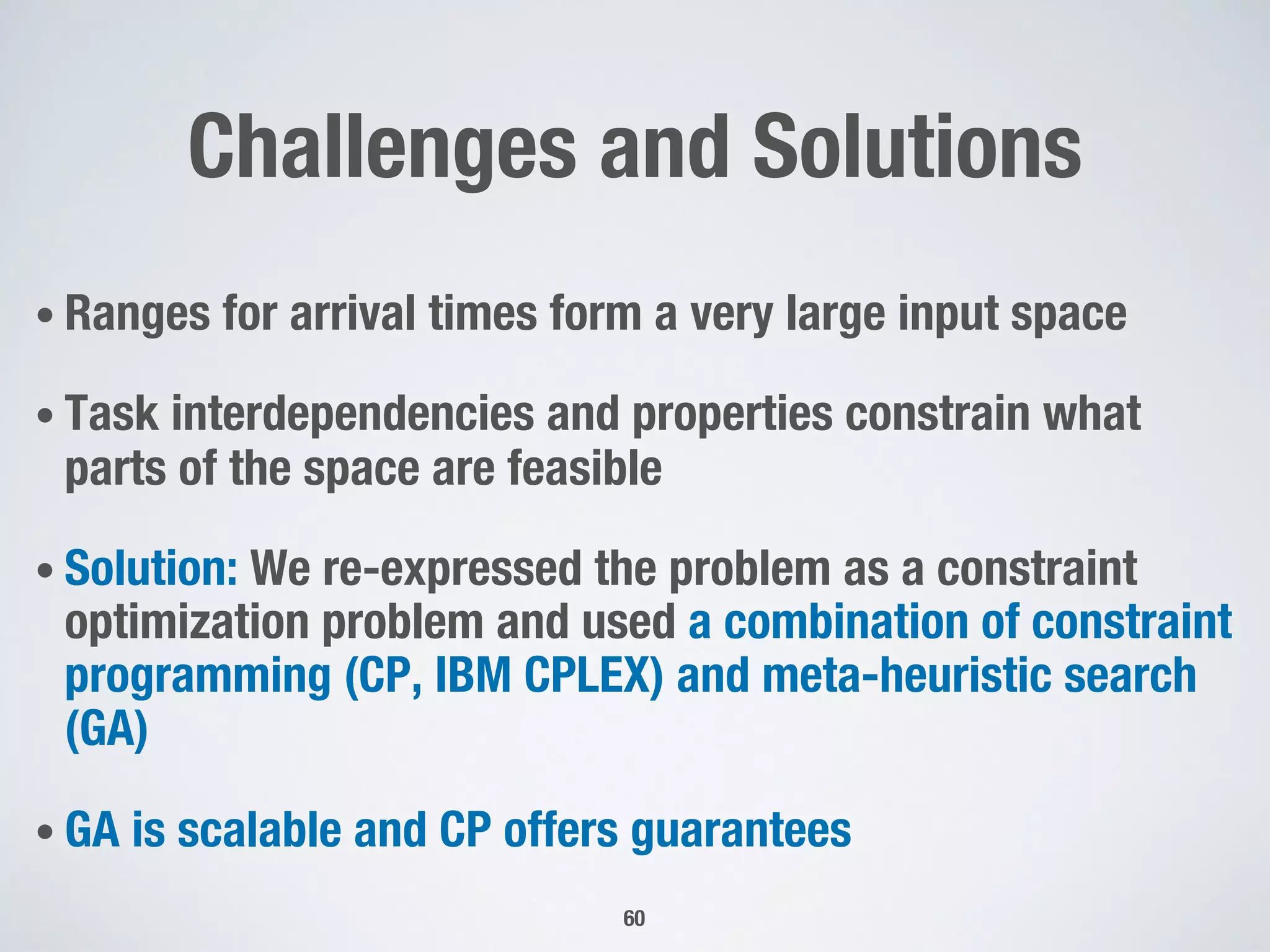 Challenges and Solutions

• Ranges for arrival times form a very large input space

• Task interdependencies and properties constrain what parts of the space are feasible

• Solution: We re-expressed the problem as a constraint optimization problem and used a combination of constraint programming (CP, IBM CPLEX) and meta-heuristic search (GA)

• GA is scalable and CP offers guarantees

60